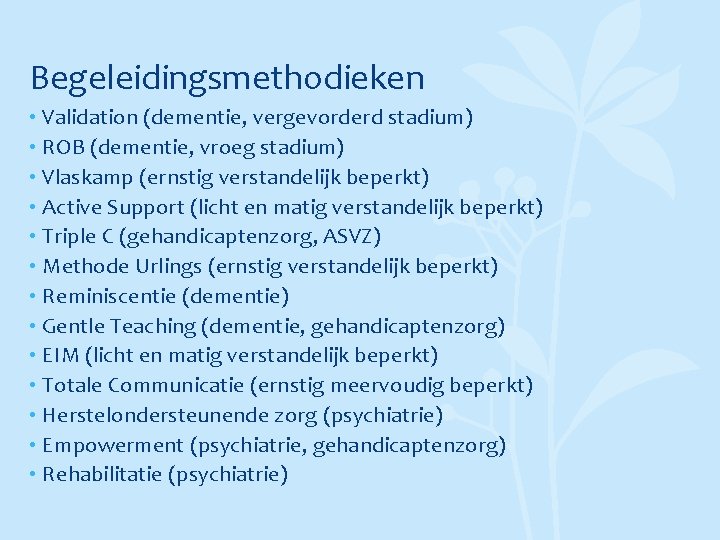 Begeleidingsmethodieken

• Validation (dementie, vergevorderd stadium)
• ROB (dementie, vroeg stadium)
• Vlaskamp (ernstig verstandelijk beperkt)
• Active Support (licht en matig verstandelijk beperkt)
• Triple C (gehandicaptenzorg, ASVZ)
• Methode Urlings (ernstig verstandelijk beperkt)
• Reminiscentie (dementie)
• Gentle Teaching (dementie, gehandicaptenzorg)
• EIM (licht en matig verstandelijk beperkt)
• Totale Communicatie (ernstig meervoudig beperkt)
• Herstelondersteunende zorg (psychiatrie)
• Empowerment (psychiatrie, gehandicaptenzorg)
• Rehabilitatie (psychiatrie)